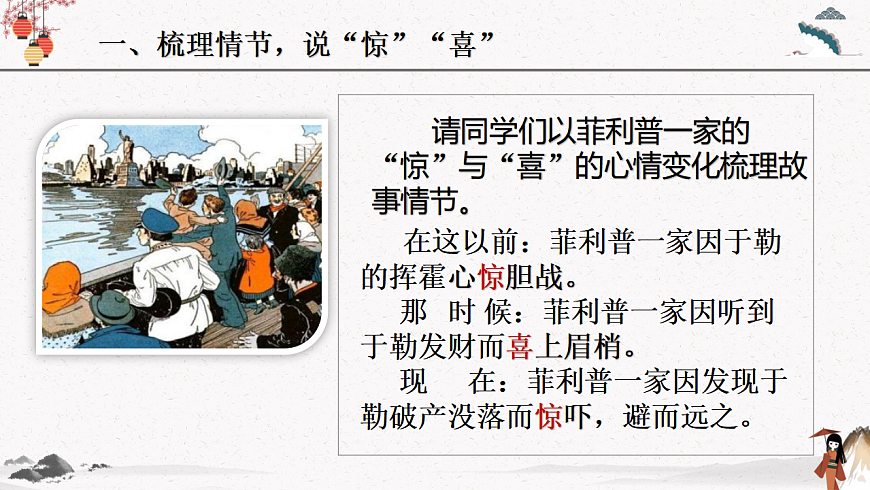 一、梳理情节，说“惊”“喜”

请同学们以菲利普一家的“惊”与“喜”的心情变化梳理故事情节。

在这以前：菲利普一家因于勒的挥霍心惊胆战。

那 时 候：菲利普一家因听到于勒发财而喜上眉梢。

现 在：菲利普一家因发现于勒破产没落而惊吓，避而远之。